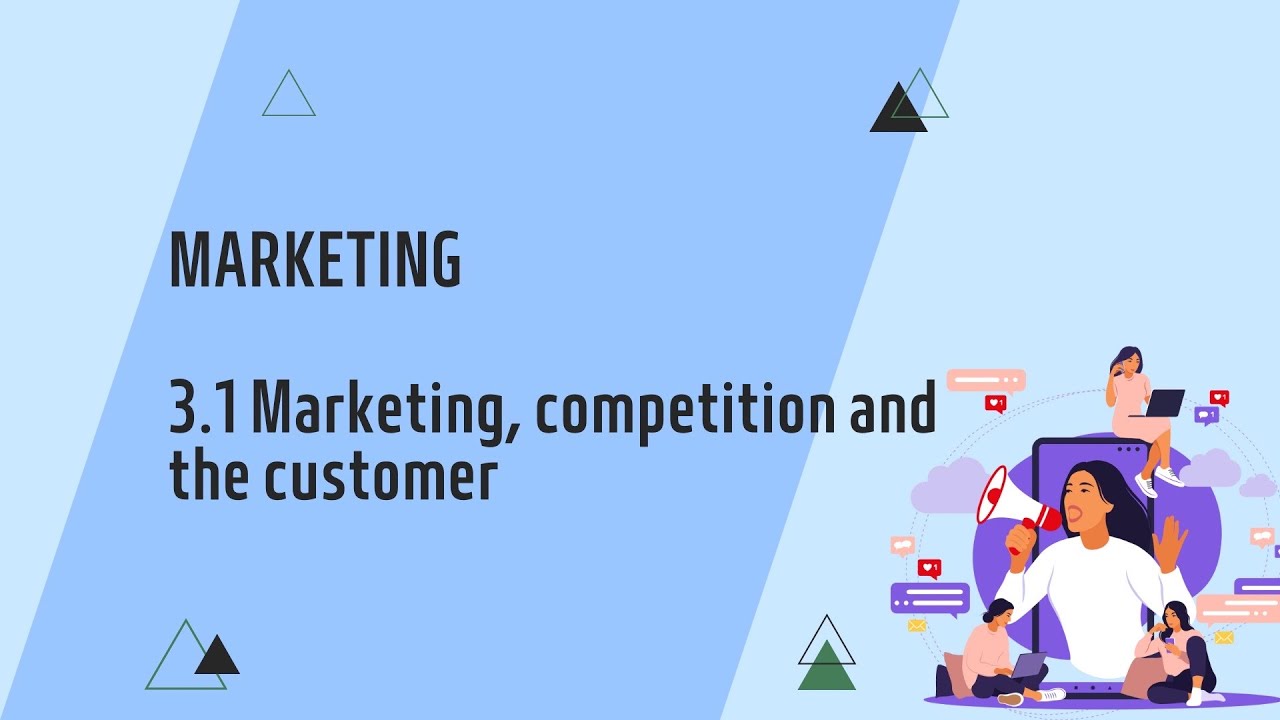 MARKETING

3.1 Marketing, competition and the customer